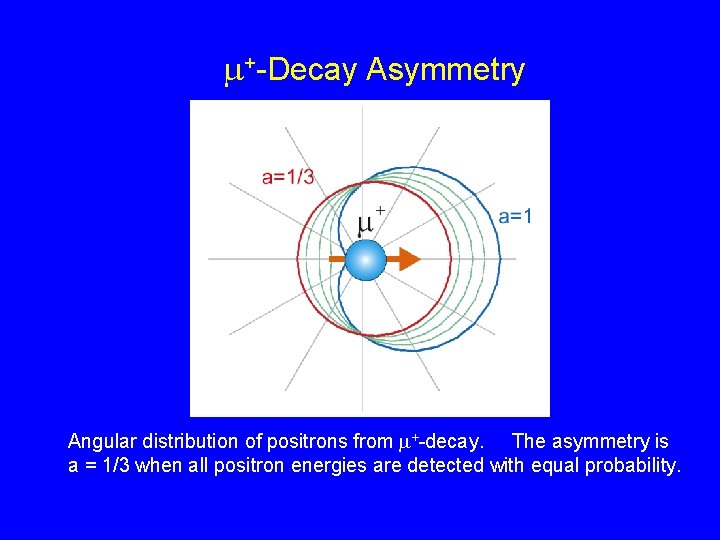 $\mu^+$-Decay Asymmetry

a=1/3

$\mu^+$

a=1

Angular distribution of positrons from $\mu^+$-decay. The asymmetry is a = 1/3 when all positron energies are detected with equal probability.